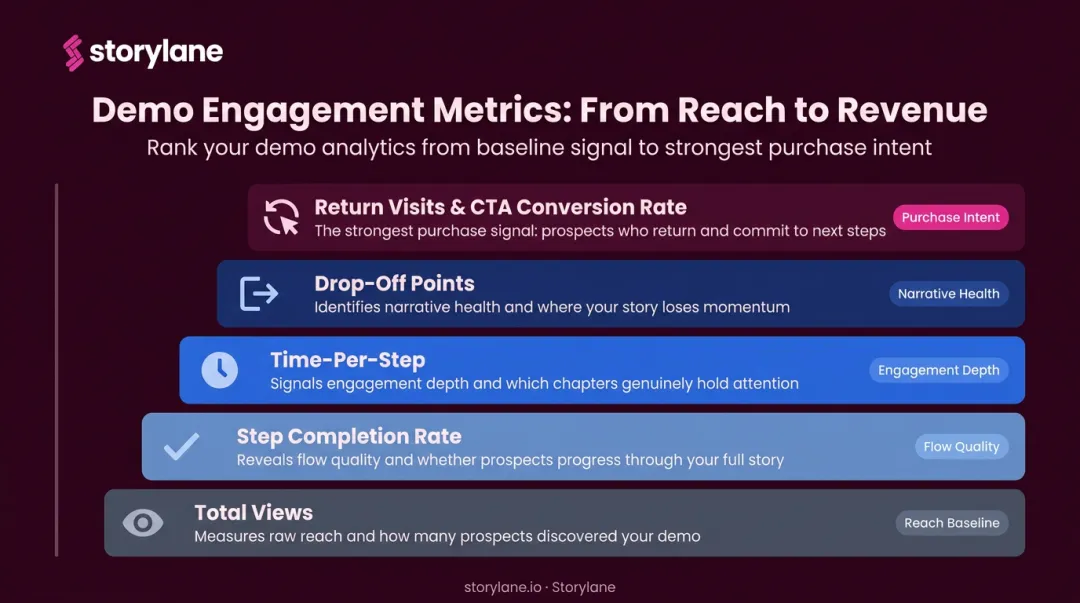 storylane

Demo Engagement Metrics: From Reach to Revenue

Rank your demo analytics from baseline signal to strongest purchase intent

Return Visits & CTA Conversion Rate
The strongest purchase signal: prospects who return and commit to next steps
Purchase Intent

Drop-Off Points
Identifies narrative health and where your story loses momentum
Narrative Health

Time-Per-Step
Signals engagement depth and which chapters genuinely hold attention
Engagement Depth

Step Completion Rate
Reveals flow quality and whether prospects progress through your full story
Flow Quality

Total Views
Measures raw reach and how many prospects discovered your demo
Reach Baseline

storylane.io · Storylane